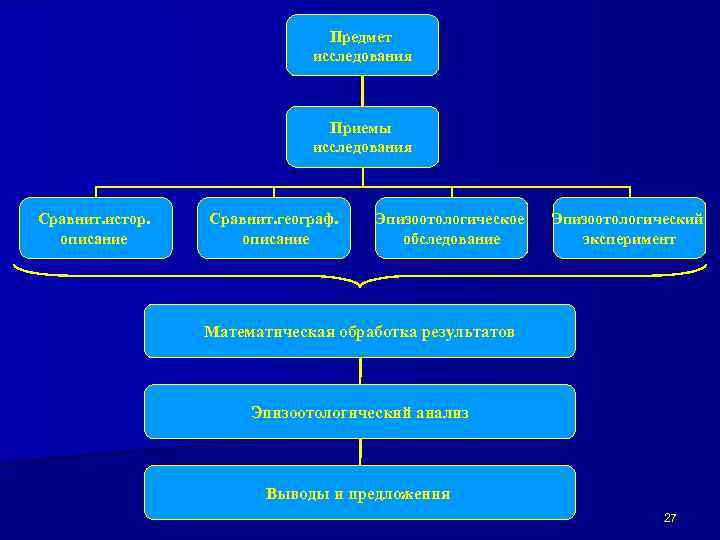 Предмет исследования

Приемы исследования

Сравнит.истор. описание

Сравнит.географ. описание

Эпизоотологическое обследование

Эпизоотологический эксперимент

Математическая обработка результатов

Эпизоотологический анализ

Выводы и предложения

27